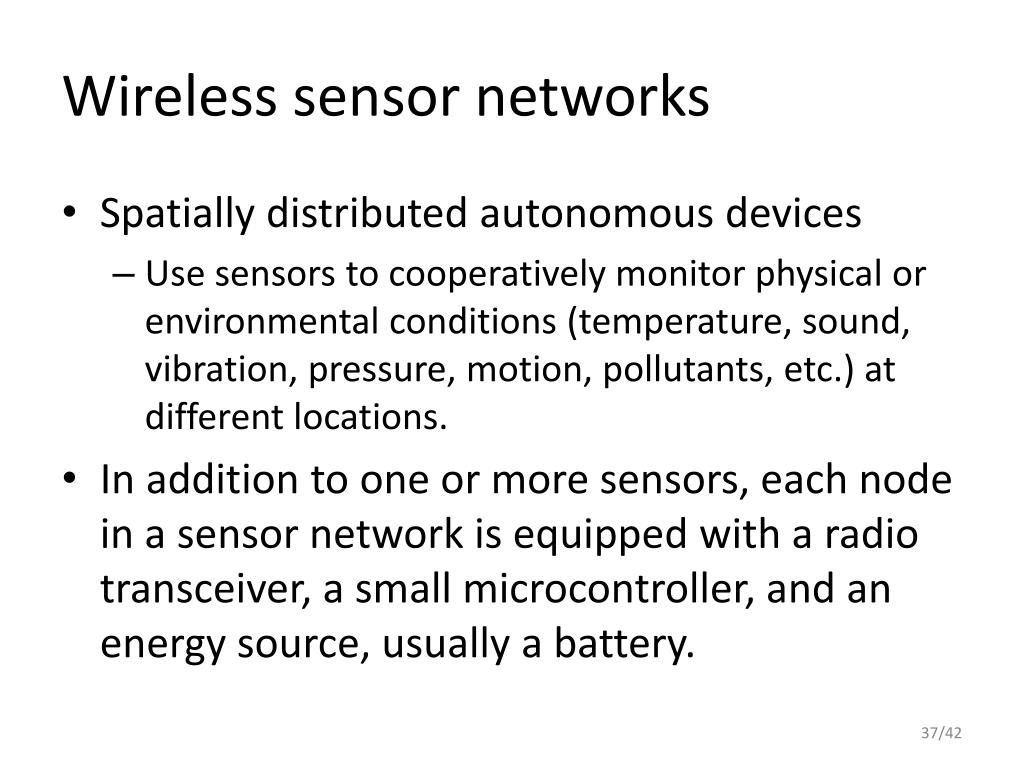 Wireless sensor networks

• Spatially distributed autonomous devices
  – Use sensors to cooperatively monitor physical or environmental conditions (temperature, sound, vibration, pressure, motion, pollutants, etc.) at different locations.
• In addition to one or more sensors, each node in a sensor network is equipped with a radio transceiver, a small microcontroller, and an energy source, usually a battery.

37/42